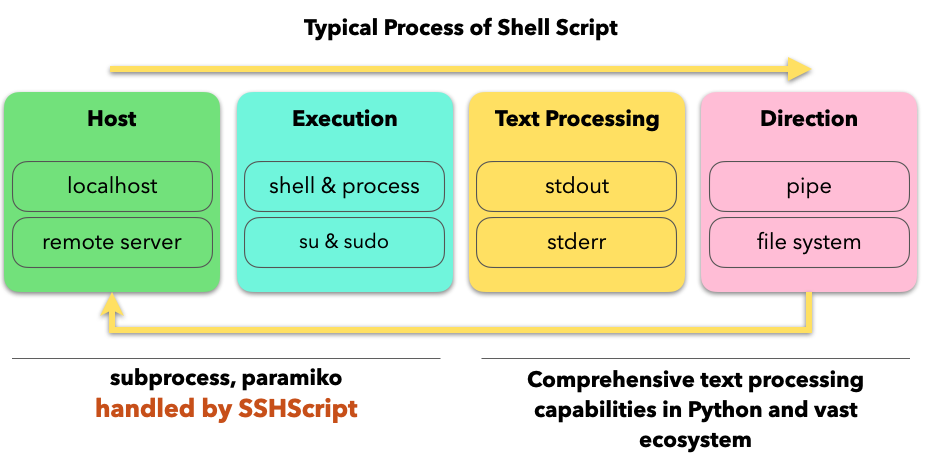 Typical Process of Shell Script

Host
localhost
remote server

Execution
shell & process
su & sudo

Text Processing
stdout
stderr

Direction
pipe
file system

subprocess, paramiko
handled by SSHScript

Comprehensive text processing capabilities in Python and vast ecosystem